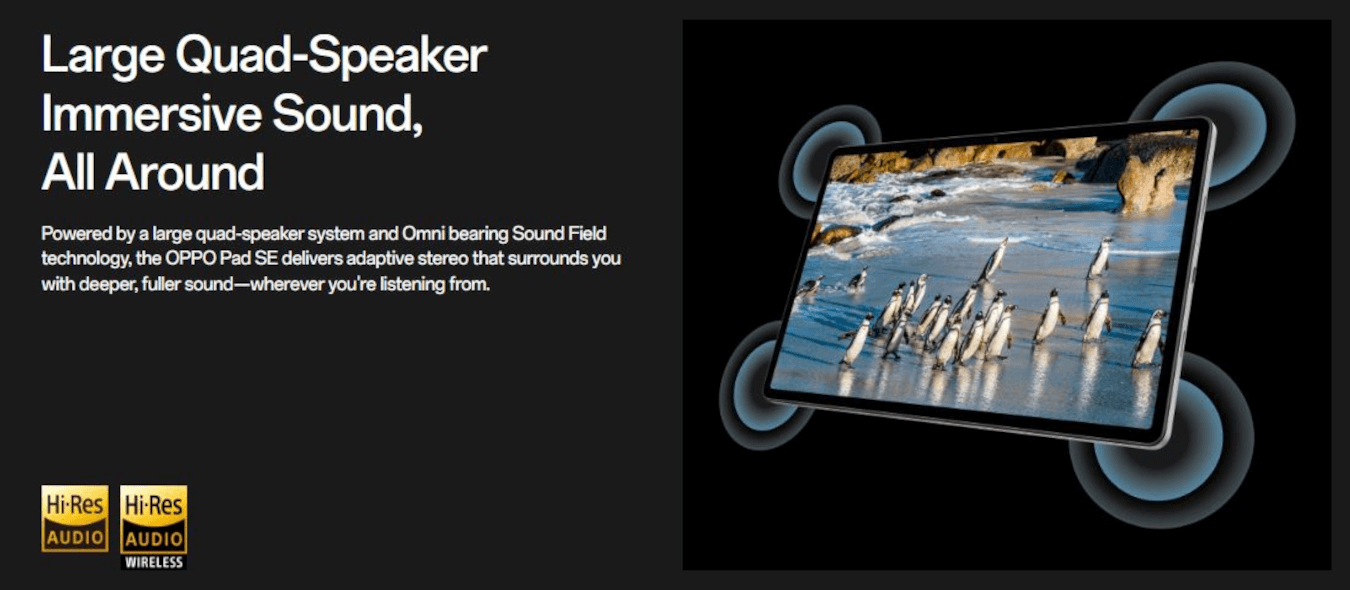 Large Quad-Speaker Immersive Sound, All Around

Powered by a large quad-speaker system and Omni bearing Sound Field technology, the OPPO Pad SE delivers adaptive stereo that surrounds you with deeper, fuller sound—wherever you're listening from.

Hi·Res AUDIO

Hi·Res AUDIO WIRELESS